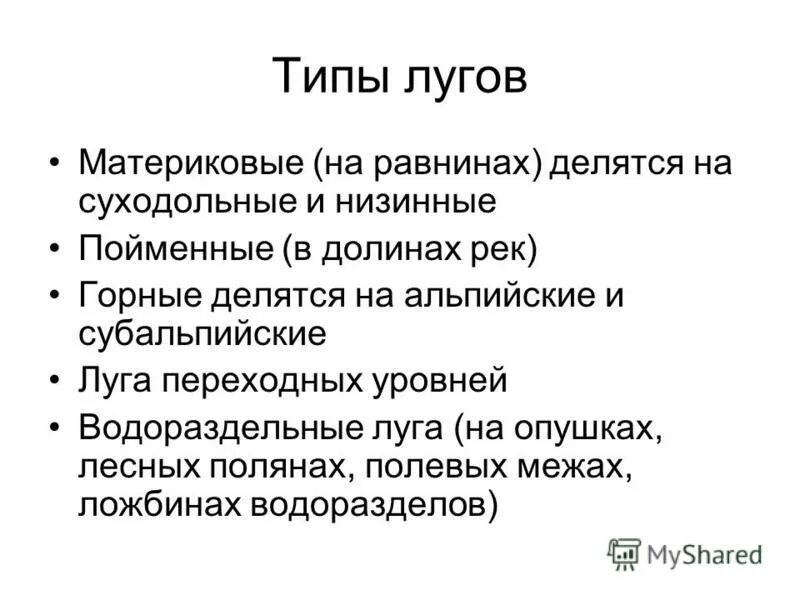 Типы лугов

• Материковые (на равнинах) делятся на суходольные и низинные
• Пойменные (в долинах рек)
• Горные делятся на альпийские и субальпийские
• Луга переходных уровней
• Водораздельные луга (на опушках, лесных полянах, полевых межах, ложбинах водоразделов)

MyShared